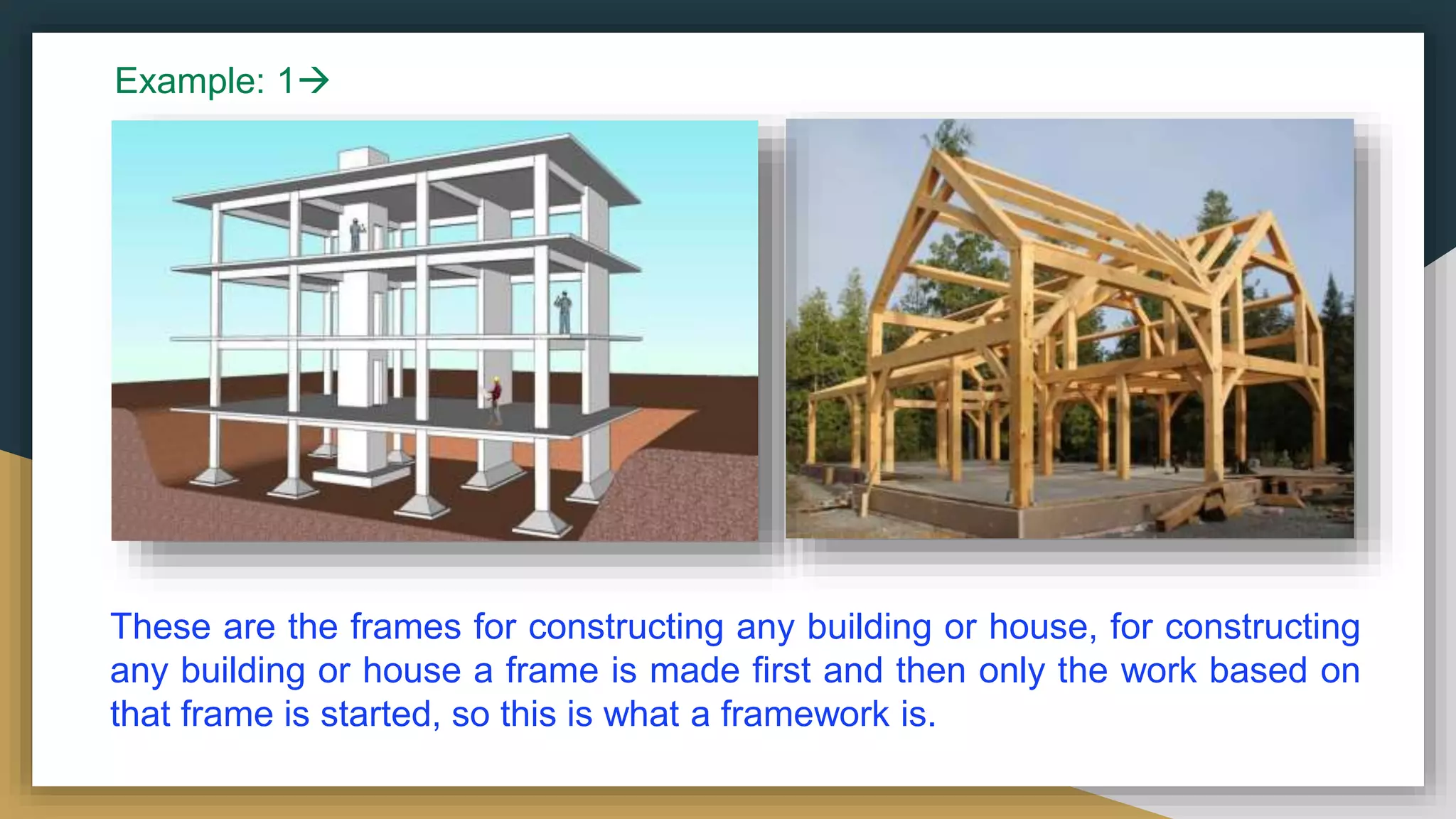 Example: 1→

These are the frames for constructing any building or house, for constructing any building or house a frame is made first and then only the work based on that frame is started, so this is what a framework is.